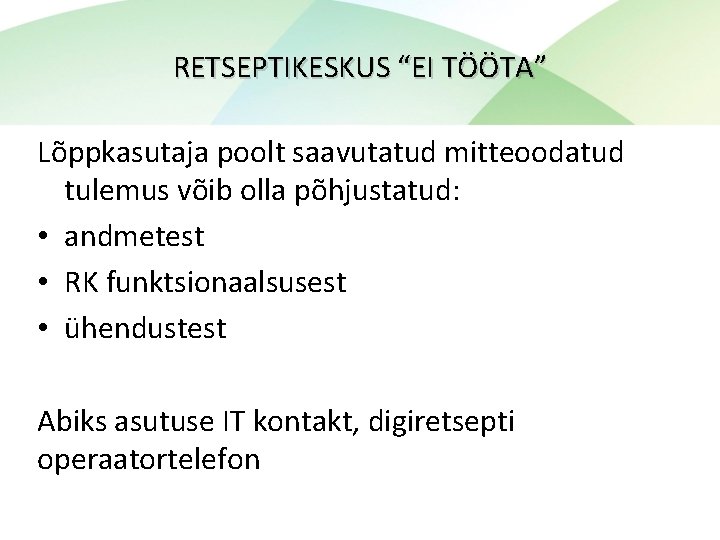 RETSEPTIKESKUS "EI TÖÖTA"

Lõppkasutaja poolt saavutatud mitteoodatud tulemus võib olla põhjustatud:
• andmetest
• RK funktsionaalsusest
• ühendustest

Abiks asutuse IT kontakt, digiretsepti operaatortelefon